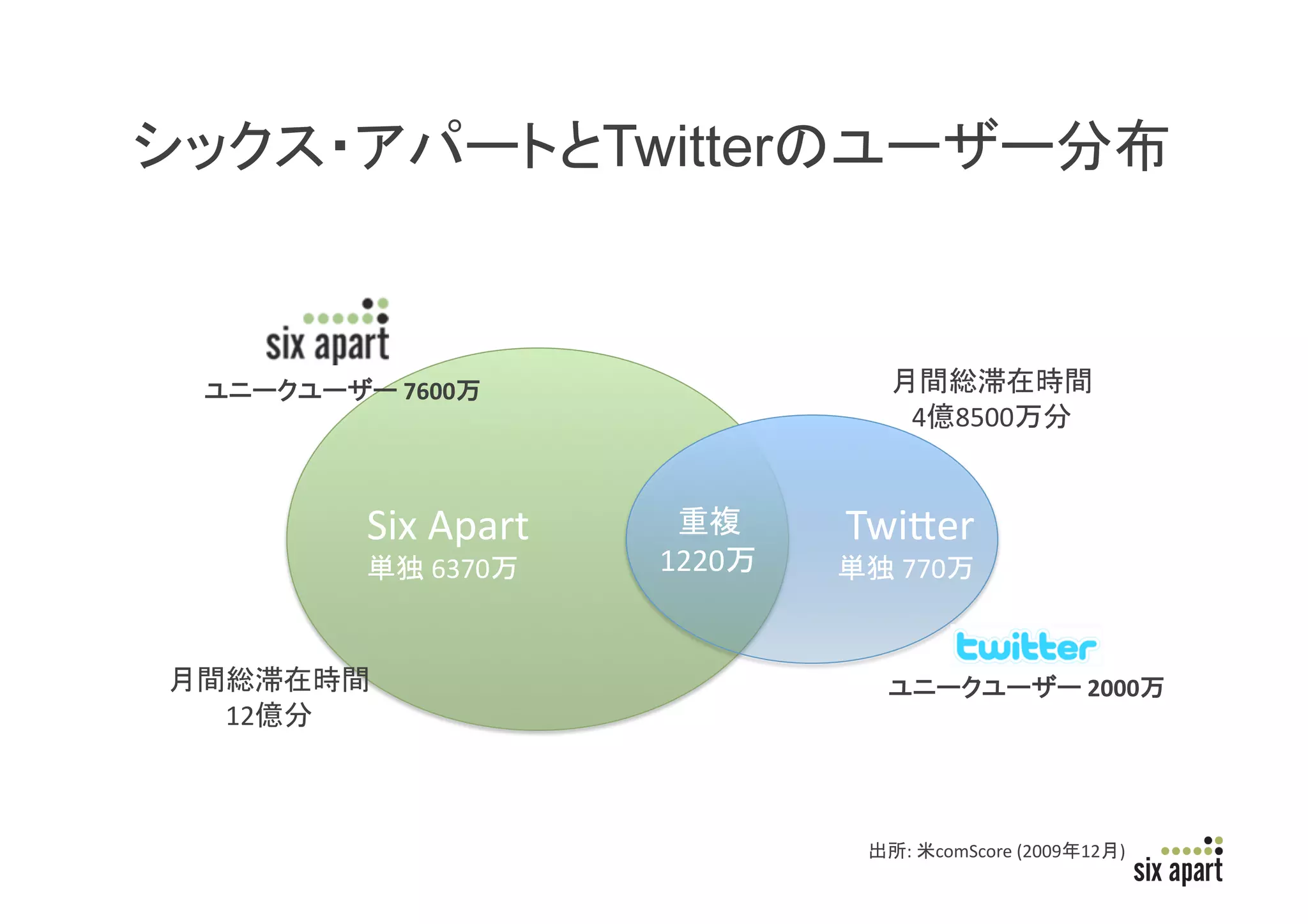 シックス・アパートとTwitterのユーザー分布

six apart

ユニークユーザー 7600万

月間総滞在時間
4億8500万分

Six Apart
単独 6370万

重複
1220万

Twitter
単独 770万

twitter

ユニークユーザー 2000万

月間総滞在時間
12億分

出所: 米comScore (2009年12月)

six apart